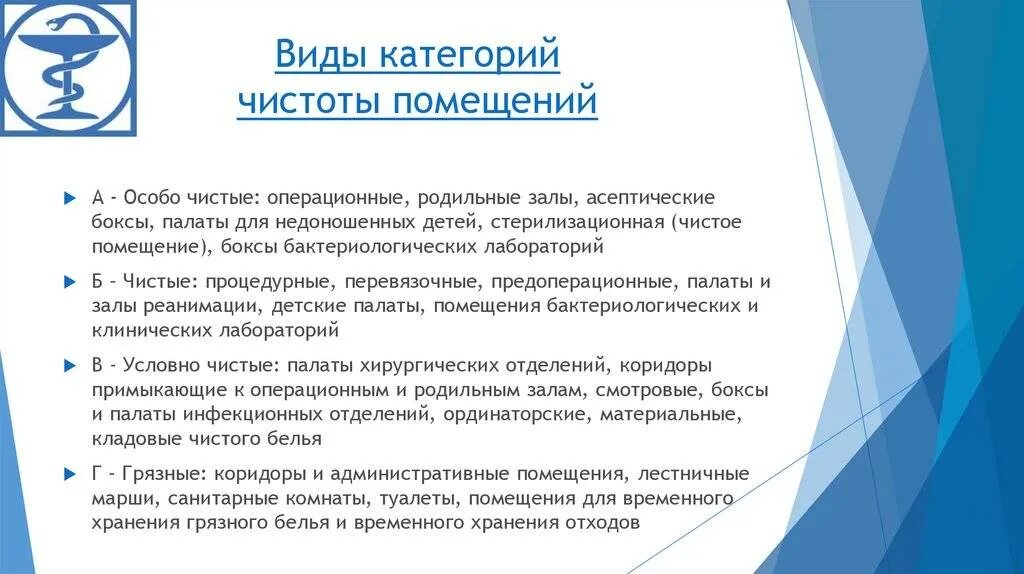 Виды категорий чистоты помещений

А - Особо чистые: операционные, родильные залы, асептические боксы, палаты для недоношенных детей, стерилизационная (чистое помещение), боксы бактериологических лабораторий

Б - Чистые: процедурные, перевязочные, предоперационные, палаты и залы реанимации, детские палаты, помещения бактериологических и клинических лабораторий

В - Условно чистые: палаты хирургических отделений, коридоры примыкающие к операционным и родильным залам, смотровые, боксы и палаты инфекционных отделений, ординаторские, материальные, кладовые чистого белья

Г - Грязные: коридоры и административные помещения, лестничные марши, санитарные комнаты, туалеты, помещения для временного хранения грязного белья и временного хранения отходов